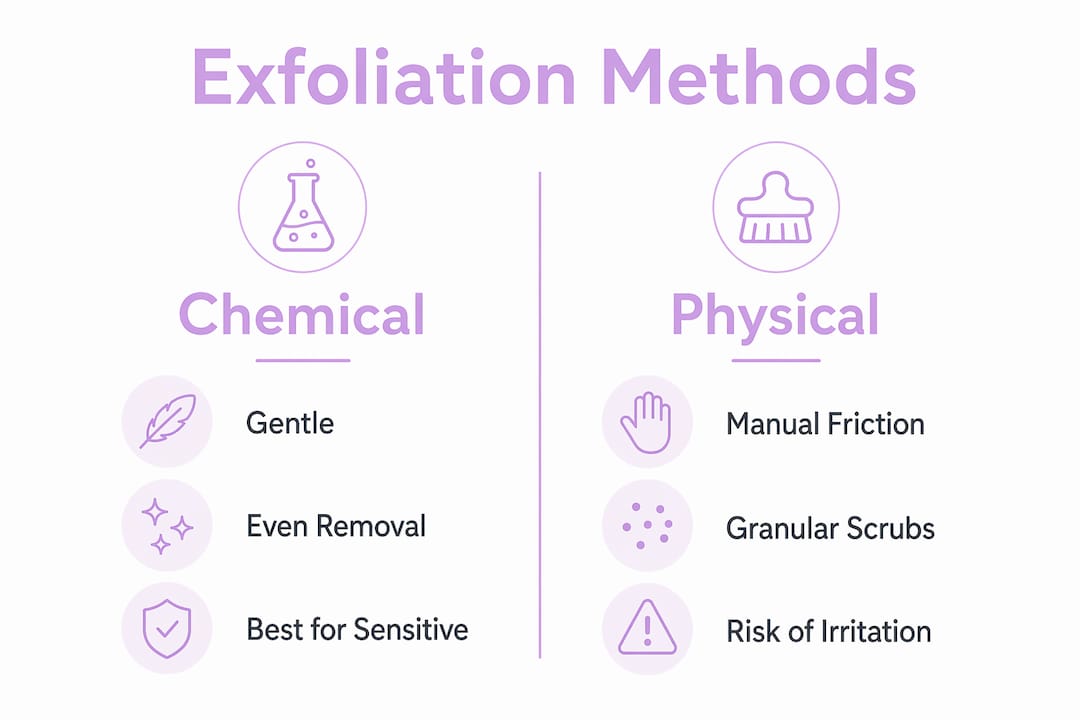 Exfoliation Methods

Chemical

Gentle

Even Removal

Best for Sensitive

Physical

Manual Friction

Granular Scrubs

Risk of Irritation